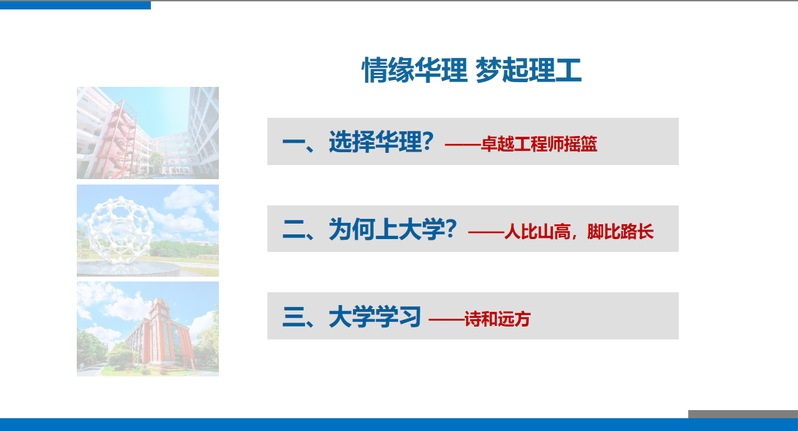 情缘华理 梦起理工

一、选择华理？——卓越工程师摇篮

二、为何上大学？——人比山高，脚比路长

三、大学学习 ——诗和远方